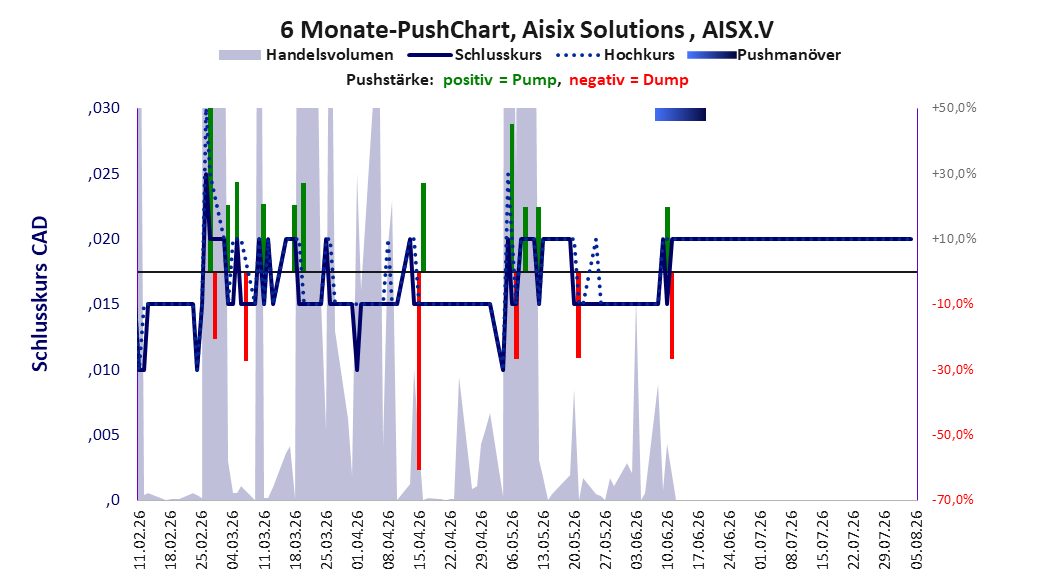 6 Monate-PushChart, Aisix Solutions , AISX.V

Handelsvolumen
Schlusskurs
Hochkurs
Pushmanöver

Pushstärke: positiv = Pump, negativ = Dump

Schlusskurs CAD

,030
,025
,020
,015
,010
,005
,0

+50,0%
+30,0%
+10,0%
-10,0%
-30,0%
-50,0%
-70,0%

11.02.26
18.02.26
25.02.26
04.03.26
11.03.26
18.03.26
25.03.26
01.04.26
08.04.26
15.04.26
22.04.26
29.04.26
06.05.26
13.05.26
20.05.26
27.05.26
03.06.26
10.06.26
17.06.26
24.06.26
01.07.26
08.07.26
15.07.26
22.07.26
29.07.26
05.08.26